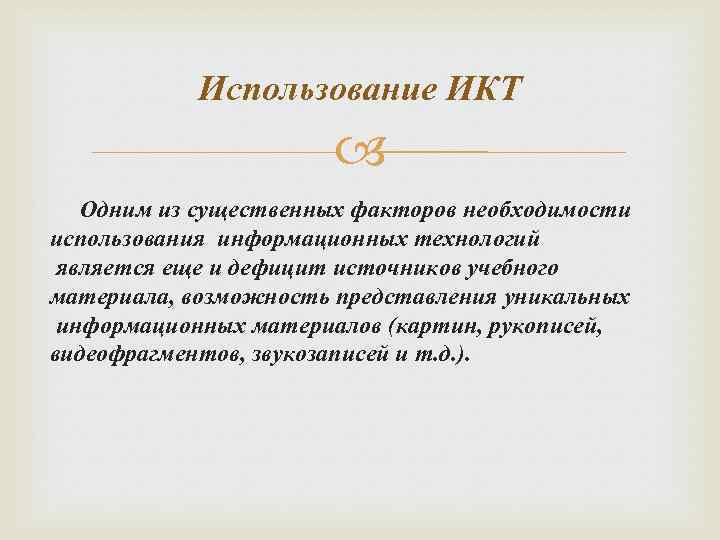 Использование ИКТ

Одним из существенных факторов необходимости использования информационных технологий является еще и дефицит источников учебного материала, возможность представления уникальных информационных материалов (картин, рукописей, видеофрагментов, звукозаписей и т.д.).